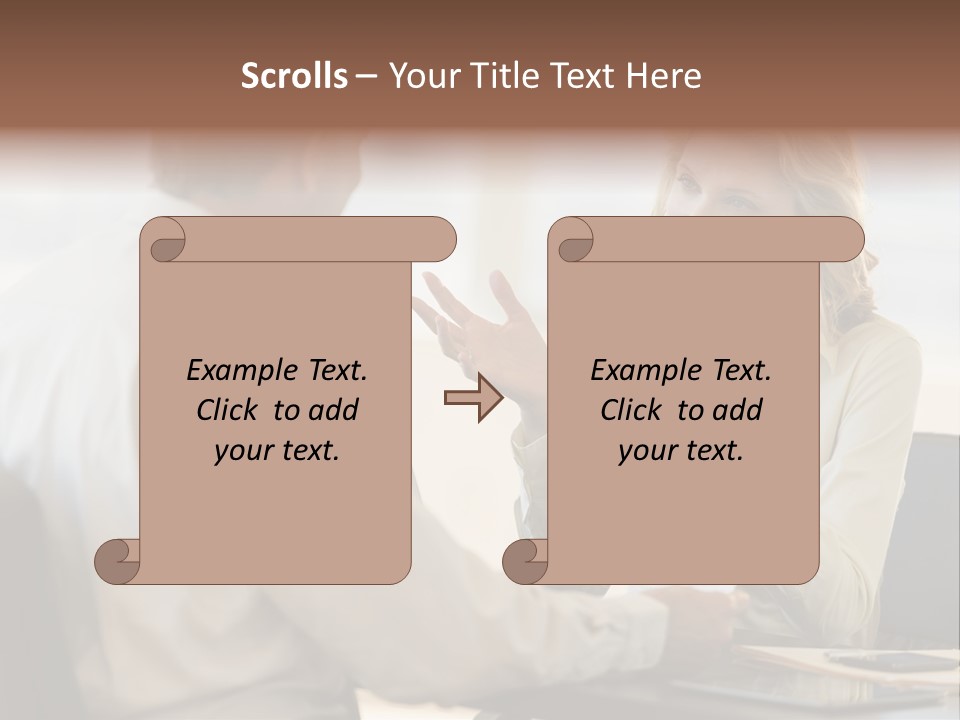 Scrolls – Your Title Text Here

Example Text. Click to add your text.

Example Text. Click to add your text.